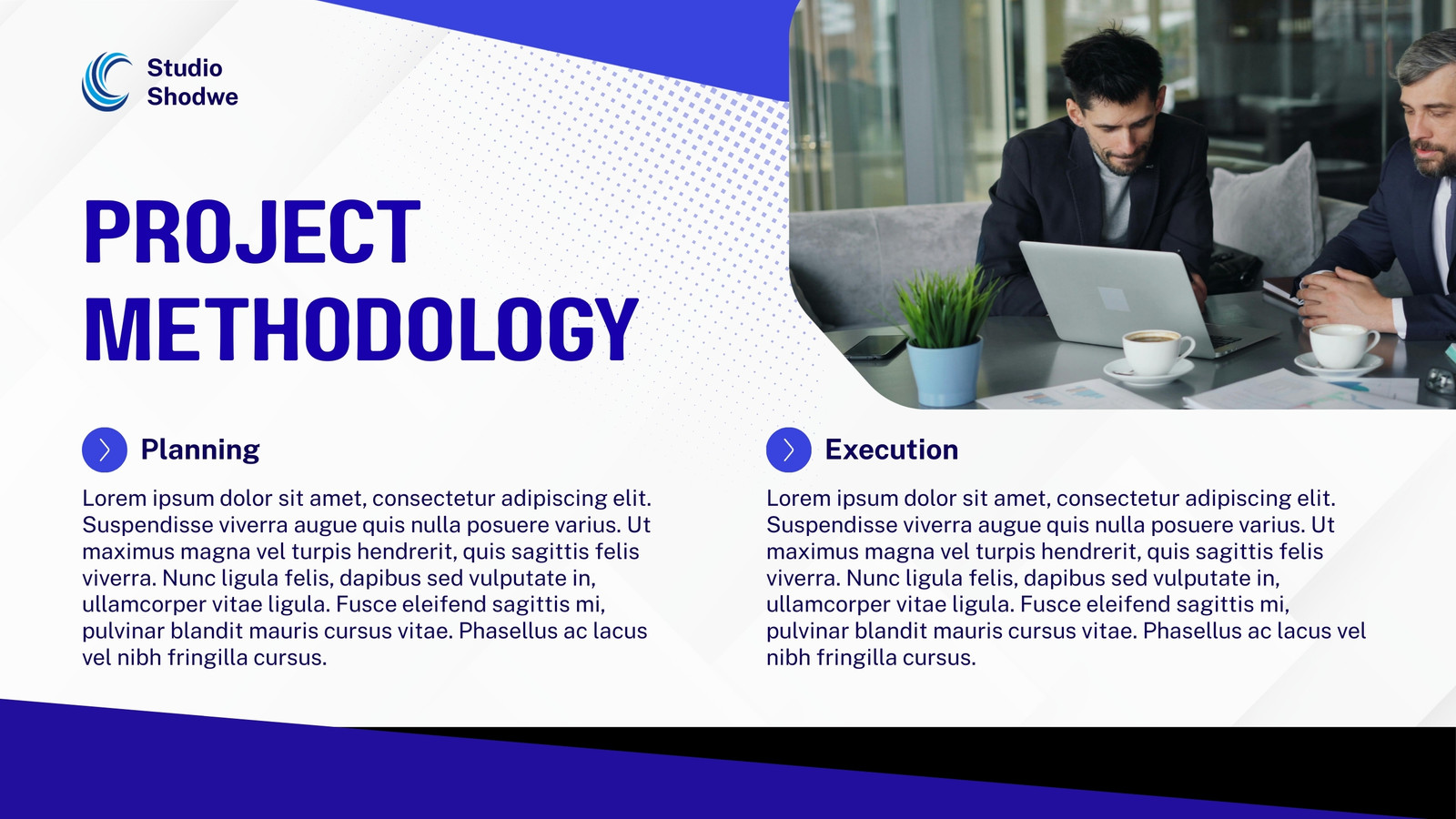 Studio Shodwe

PROJECT METHODOLOGY

Planning

Lorem ipsum dolor sit amet, consectetur adipiscing elit. Suspendisse viverra augue quis nulla posuere varius. Ut maximus magna vel turpis hendrerit, quis sagittis felis viverra. Nunc ligula felis, dapibus sed vulputate in, ullamcorper vitae ligula. Fusce eleifend sagittis mi, pulvinar blandit mauris cursus vitae. Phasellus ac lacus vel nibh fringilla cursus.

Execution

Lorem ipsum dolor sit amet, consectetur adipiscing elit. Suspendisse viverra augue quis nulla posuere varius. Ut maximus magna vel turpis hendrerit, quis sagittis felis viverra. Nunc ligula felis, dapibus sed vulputate in, ullamcorper vitae ligula. Fusce eleifend sagittis mi, pulvinar blandit mauris cursus vitae. Phasellus ac lacus vel nibh fringilla cursus.